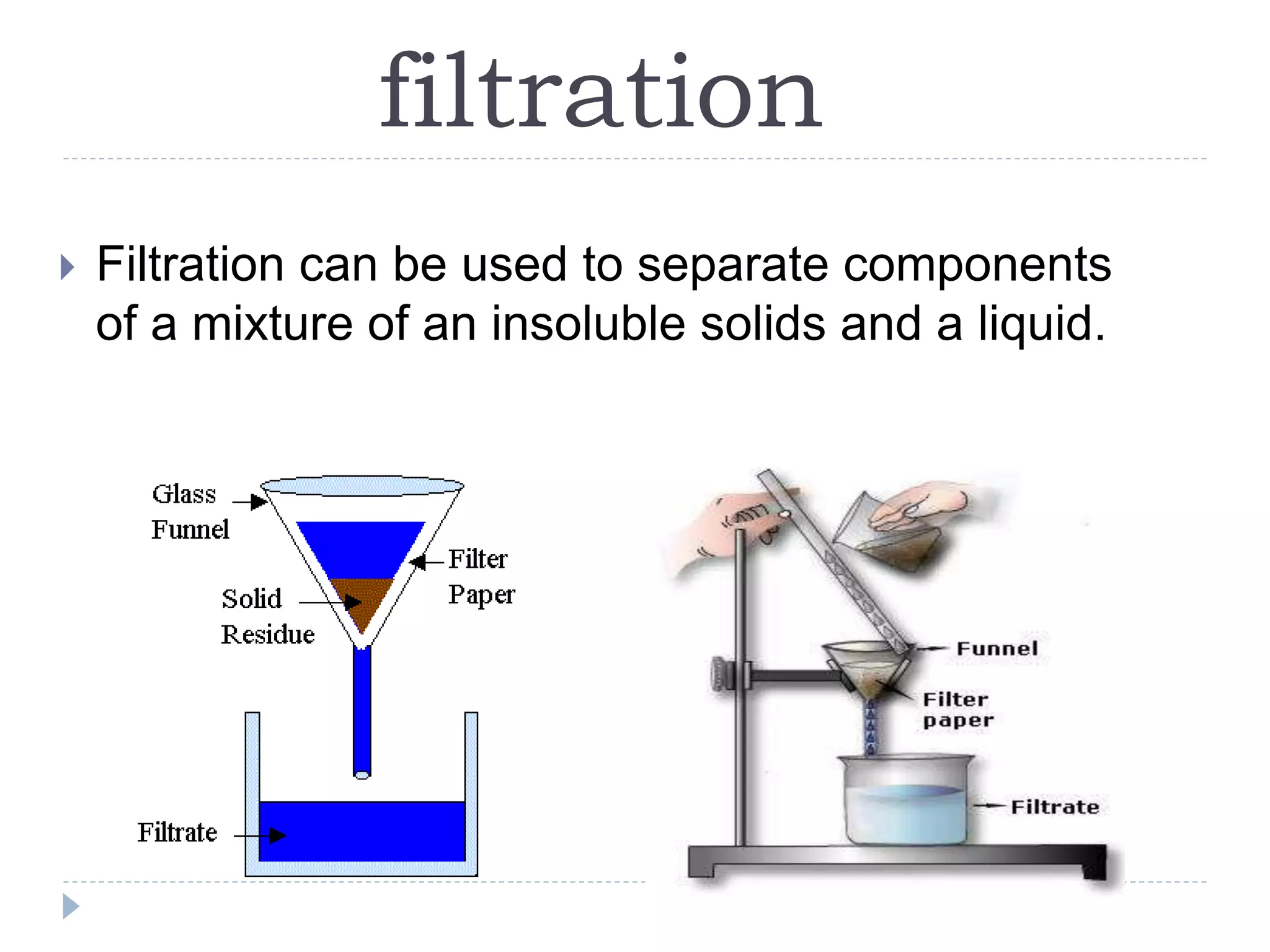 filtration

Filtration can be used to separate components of a mixture of an insoluble solids and a liquid.

Glass Funnel

Filter Paper

Solid Residue

Filtrate

Funnel

Filter paper

Filtrate